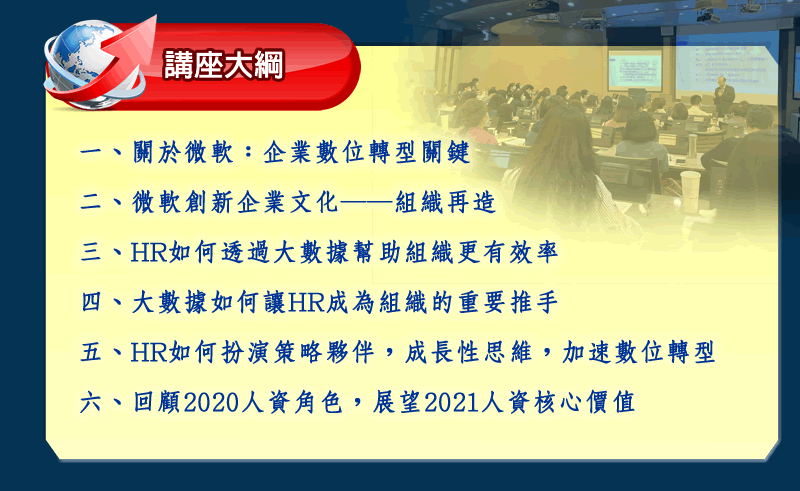 講座大綱

一、關於微軟：企業數位轉型關鍵

二、微軟創新企業文化——組織再造

三、HR如何透過大數據幫助組織更有效率

四、大數據如何讓HR成為組織的重要推手

五、HR如何扮演策略夥伴，成長性思維，加速數位轉型

六、回顧2020人資角色，展望2021人資核心價值